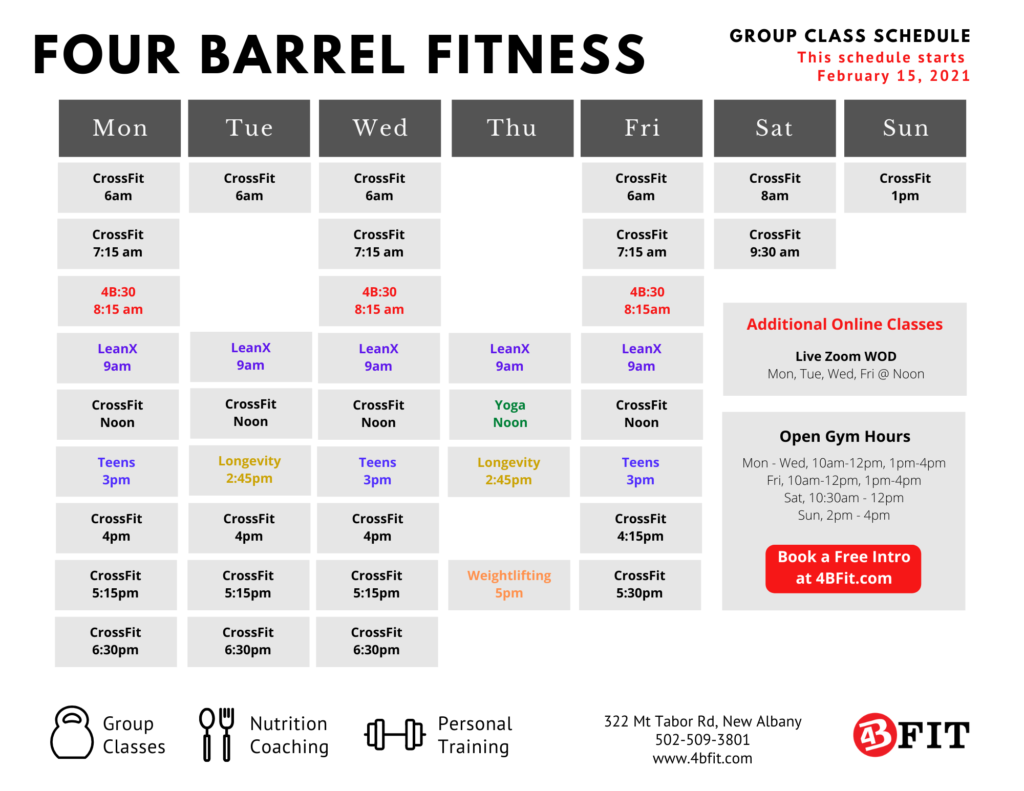 FOUR BARREL FITNESS

GROUP CLASS SCHEDULE
This schedule starts
February 15, 2021

| Mon | Tue | Wed | Thu | Fri | Sat | Sun |
|---|---|---|---|---|---|---|
| CrossFit 6am | CrossFit 6am | CrossFit 6am | | CrossFit 6am | CrossFit 8am | CrossFit 1pm |
| CrossFit 7:15 am | | CrossFit 7:15 am | | CrossFit 7:15 am | CrossFit 9:30 am | |
| 4B:30 8:15 am | | 4B:30 8:15 am | | 4B:30 8:15am | | |
| LeanX 9am | LeanX 9am | LeanX 9am | LeanX 9am | LeanX 9am | | |
| CrossFit Noon | CrossFit Noon | CrossFit Noon | Yoga Noon | CrossFit Noon | | |
| Teens 3pm | Longevity 2:45pm | Teens 3pm | Longevity 2:45pm | Teens 3pm | | |
| CrossFit 4pm | CrossFit 4pm | CrossFit 4pm | | CrossFit 4:15pm | | |
| CrossFit 5:15pm | CrossFit 5:15pm | CrossFit 5:15pm | Weightlifting 5pm | CrossFit 5:30pm | | |
| CrossFit 6:30pm | CrossFit 6:30pm | CrossFit 6:30pm | | | | |

Additional Online Classes
Live Zoom WOD
Mon, Tue, Wed, Fri @ Noon

Open Gym Hours
Mon - Wed, 10am-12pm, 1pm-4pm
Fri, 10am-12pm, 1pm-4pm
Sat, 10:30am - 12pm
Sun, 2pm - 4pm

Book a Free Intro at 4BFit.com

Group Classes
Nutrition Coaching
Personal Training

322 Mt Tabor Rd, New Albany
502-509-3801
www.4bfit.com

4B FIT